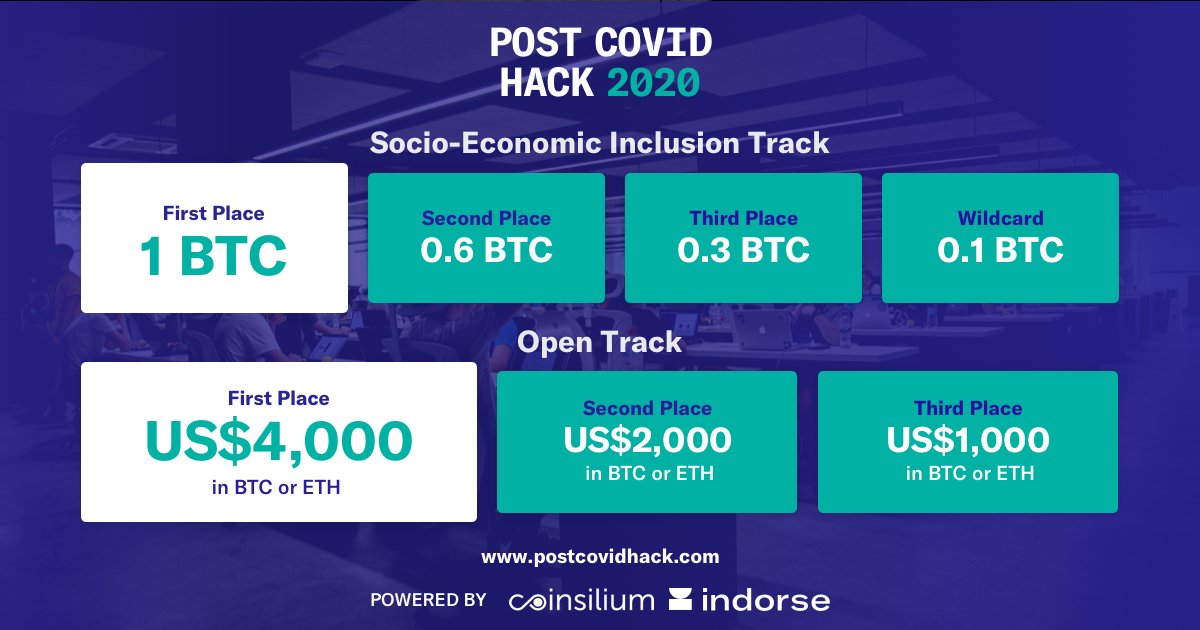 POST COVID HACK 2020

Socio-Economic Inclusion Track

First Place
1 BTC

Second Place
0.6 BTC

Third Place
0.3 BTC

Wildcard
0.1 BTC

Open Track

First Place
US$4,000
in BTC or ETH

Second Place
US$2,000
in BTC or ETH

Third Place
US$1,000
in BTC or ETH

www.postcovidhack.com

POWERED BY coinsilium indorse